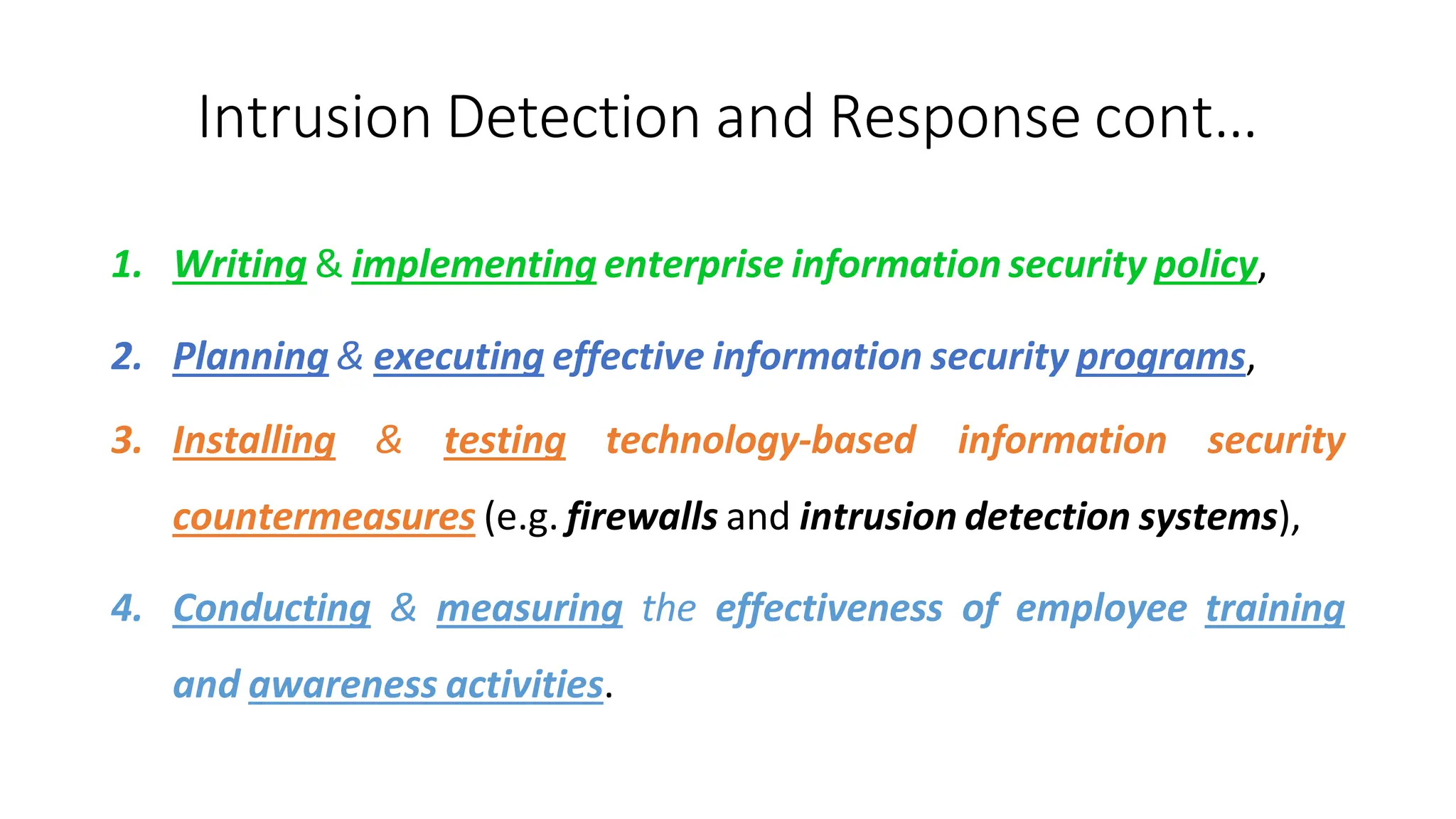 Intrusion Detection and Response cont…

1. Writing & implementing enterprise information security policy,

2. Planning & executing effective information security programs,

3. Installing & testing technology-based information security countermeasures (e.g. firewalls and intrusion detection systems),

4. Conducting & measuring the effectiveness of employee training and awareness activities.